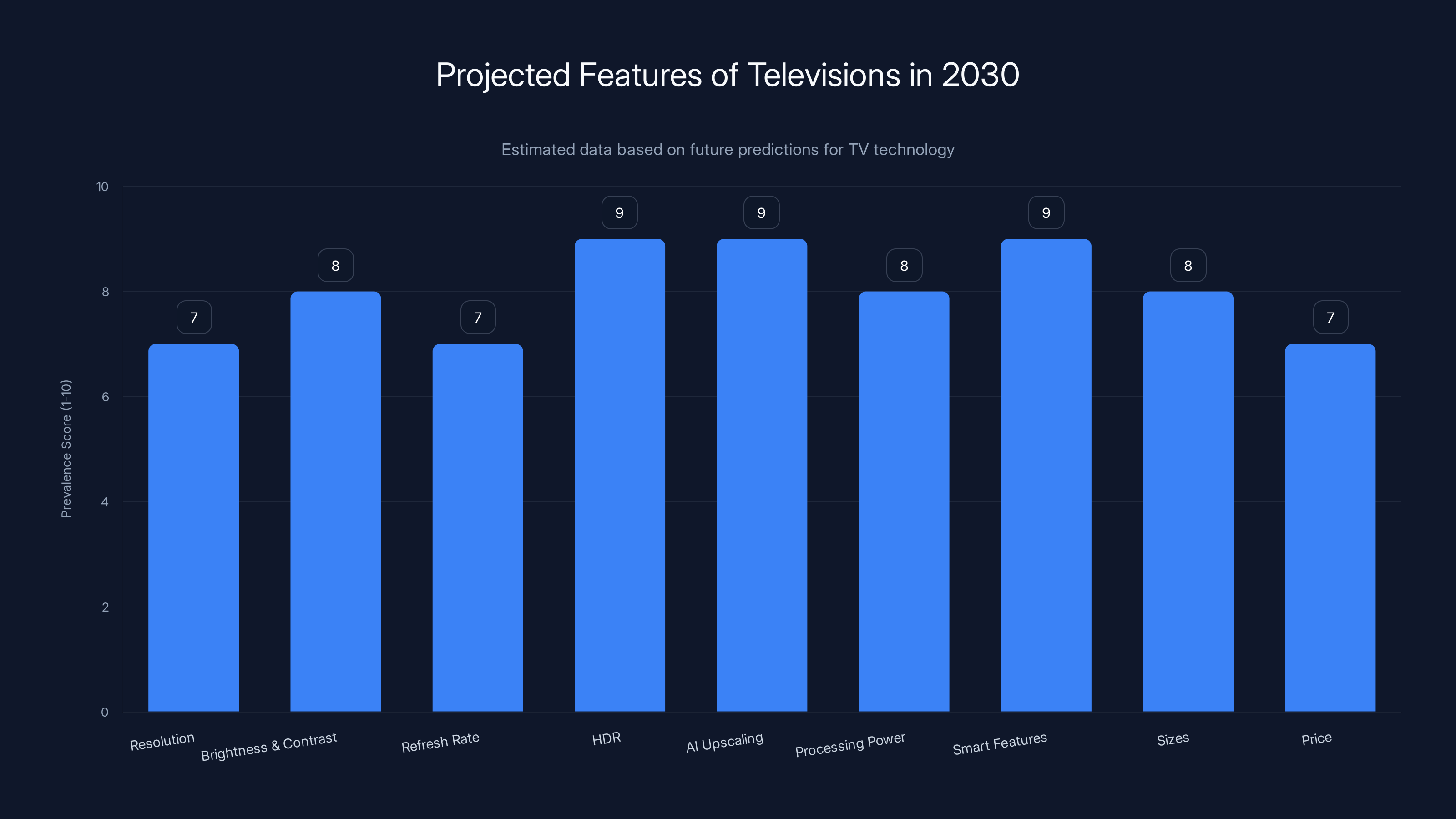 Projected Features of Televisions in 2030

Estimated data based on future predictions for TV technology

Prevalence Score (1-10)

10
8
6
4
2
0

7
8
7
9
9
8
9
8
7

Resolution
Brightness & Contrast
Refresh Rate
HDR
AI Upscaling
Processing Power
Smart Features
Sizes
Price